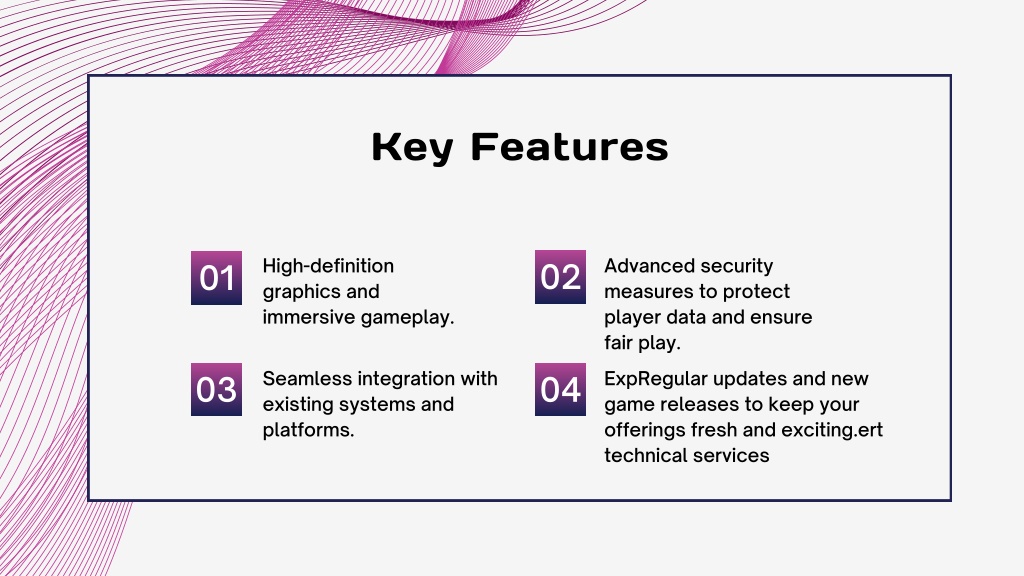 Key Features

01

High-definition graphics and immersive gameplay.

02

Advanced security measures to protect player data and ensure fair play.

03

Seamless integration with existing systems and platforms.

04

ExpRegular updates and new game releases to keep your offerings fresh and exciting.ert technical services